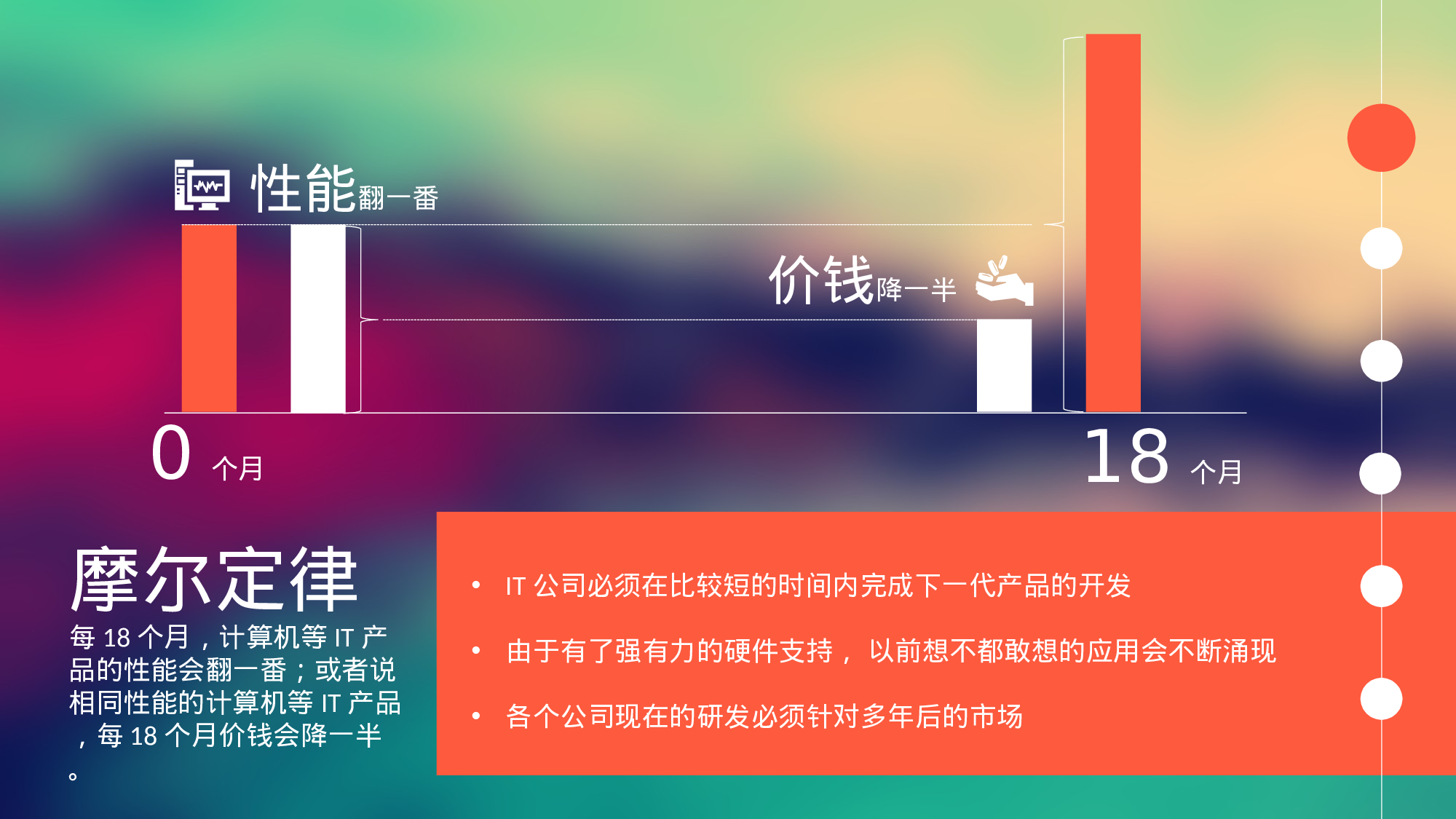 性能翻一番

价钱降一半

0 个月

18 个月

摩尔定律

每 18 个月，计算机等 IT 产品的性能会翻一番；或者说相同性能的计算机等 IT 产品，每 18 个月价钱会降一半。

• IT 公司必须在比较短的时间内完成下一代产品的开发

• 由于有了强有力的硬件支持， 以前想不都敢想的应用会不断涌现

• 各个公司现在的研发必须针对多年后的市场